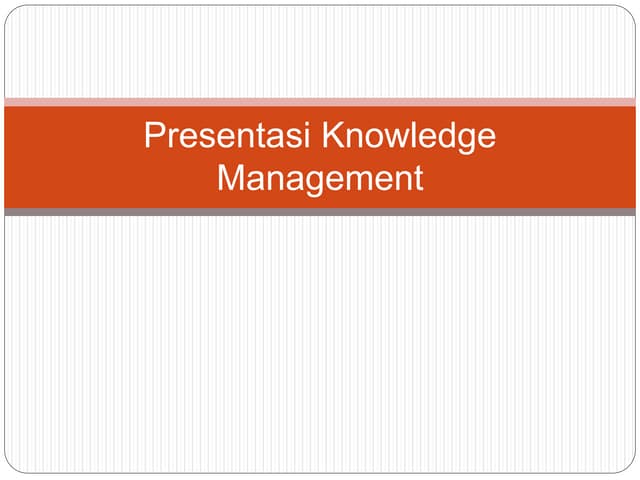 Presentasi Knowledge Management